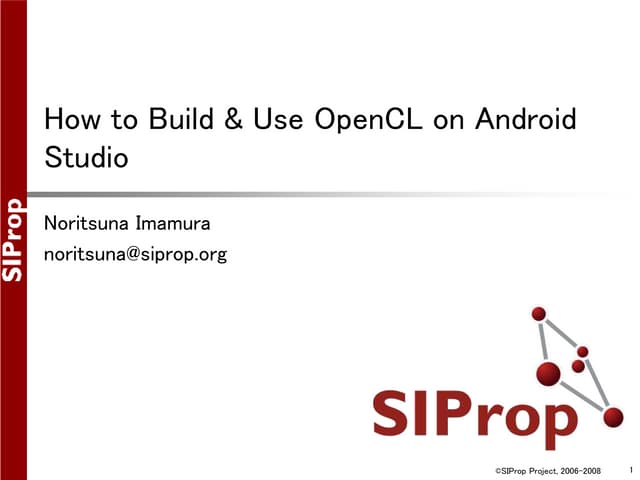 SIProp

How to Build & Use OpenCL on Android Studio

Noritsuna Imamura

noritsuna@siprop.org

SIProp

©SIProp Project, 2006-2008 1